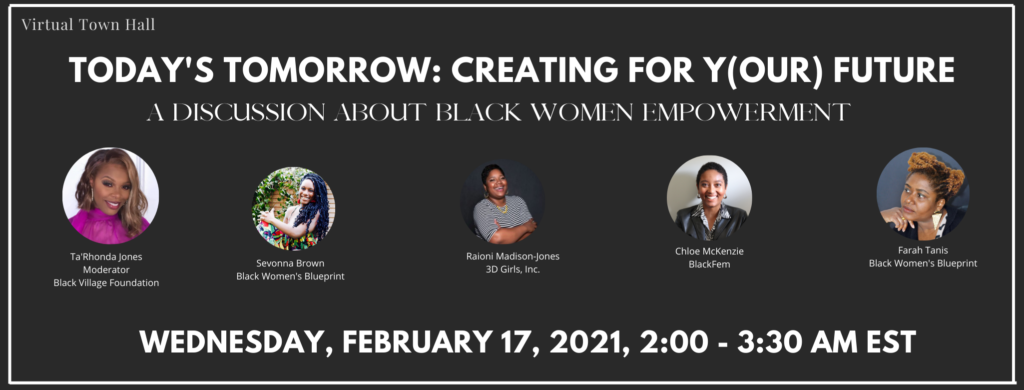 Virtual Town Hall

TODAY'S TOMORROW: CREATING FOR Y(OUR) FUTURE

A DISCUSSION ABOUT BLACK WOMEN EMPOWERMENT

Ta'Rhonda Jones
Moderator
Black Village Foundation

Sevonna Brown
Black Women's Blueprint

Raioni Madison-Jones
3D Girls, Inc.

Chloe McKenzie
BlackFem

Farah Tanis
Black Women's Blueprint

WEDNESDAY, FEBRUARY 17, 2021, 2:00 - 3:30 AM EST